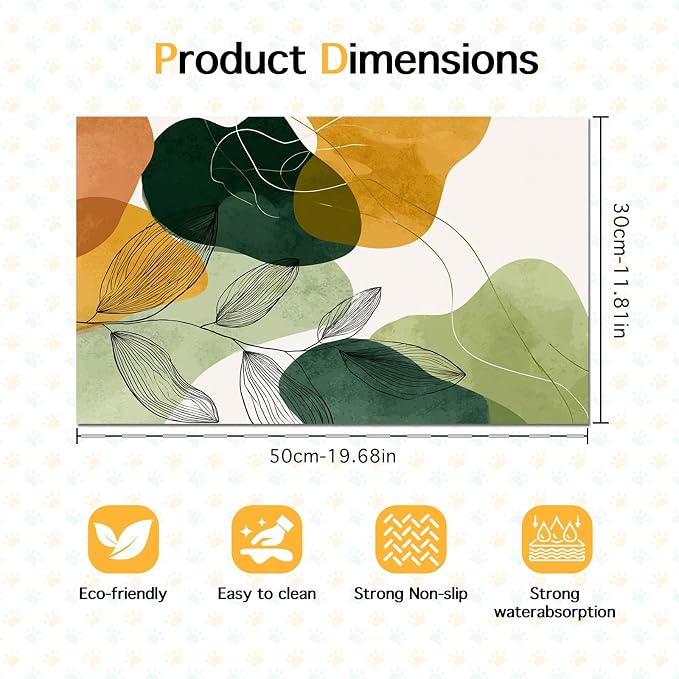 Product Dimensions

30cm-11.81in

50cm-19.68in

Eco-friendly

Easy to clean

Strong Non-slip

Strong waterabsorption